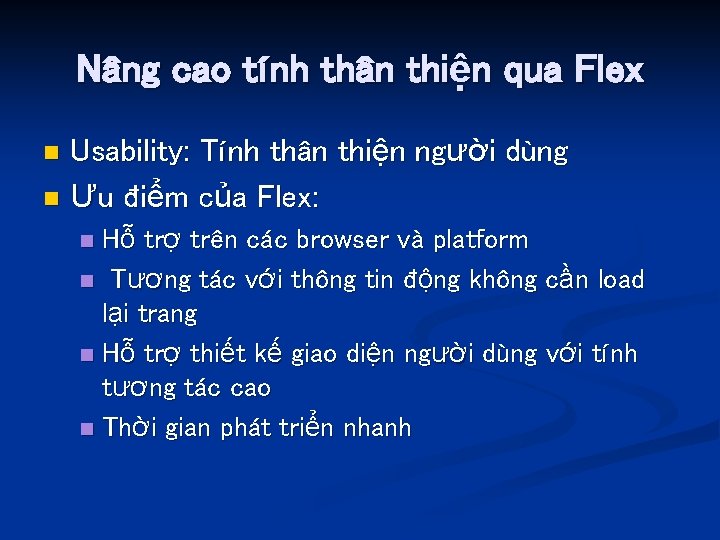 Nâng cao tính thân thiện qua Flex

Usability: Tính thân thiện người dùng

Ưu điểm của Flex:

Hỗ trợ trên các browser và platform

Tương tác với thông tin động không cần load lại trang

Hỗ trợ thiết kế giao diện người dùng với tính tương tác cao

Thời gian phát triển nhanh